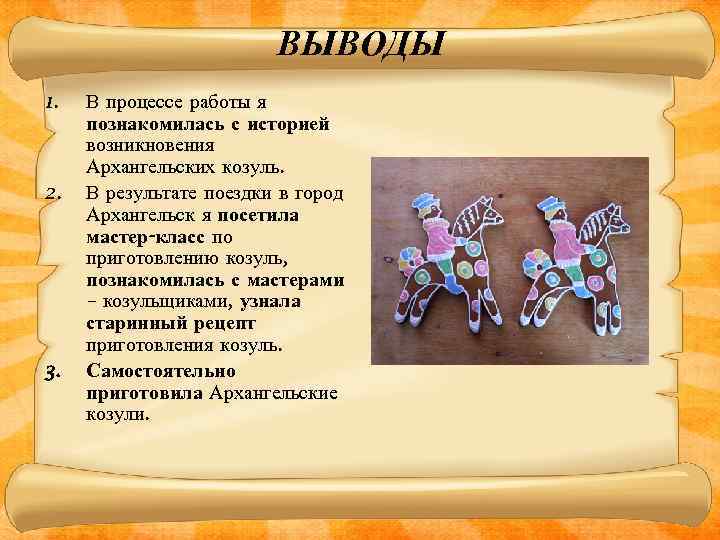 ВЫВОДЫ

1. В процессе работы я познакомилась с историей возникновения Архангельских козуль.

2. В результате поездки в город Архангельск я посетила мастер-класс по приготовлению козуль, познакомилась с мастерами – козульщиками, узнала старинный рецепт приготовления козуль.

3. Самостоятельно приготовила Архангельские козули.